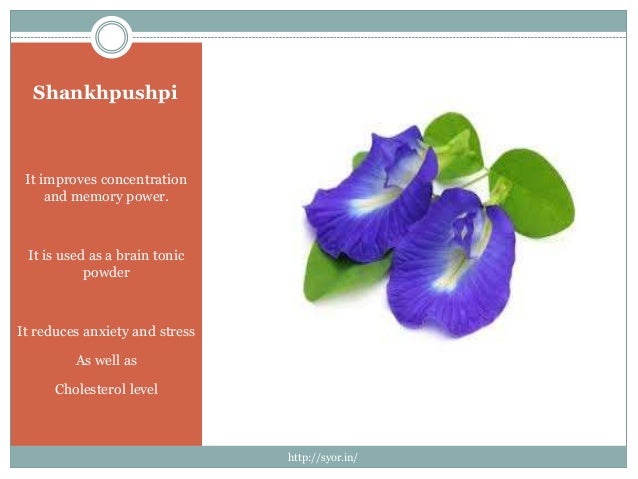 Shankhpushpi

It improves concentration and memory power.

It is used as a brain tonic powder

It reduces anxiety and stress

As well as

Cholesterol level

http://syor.in/